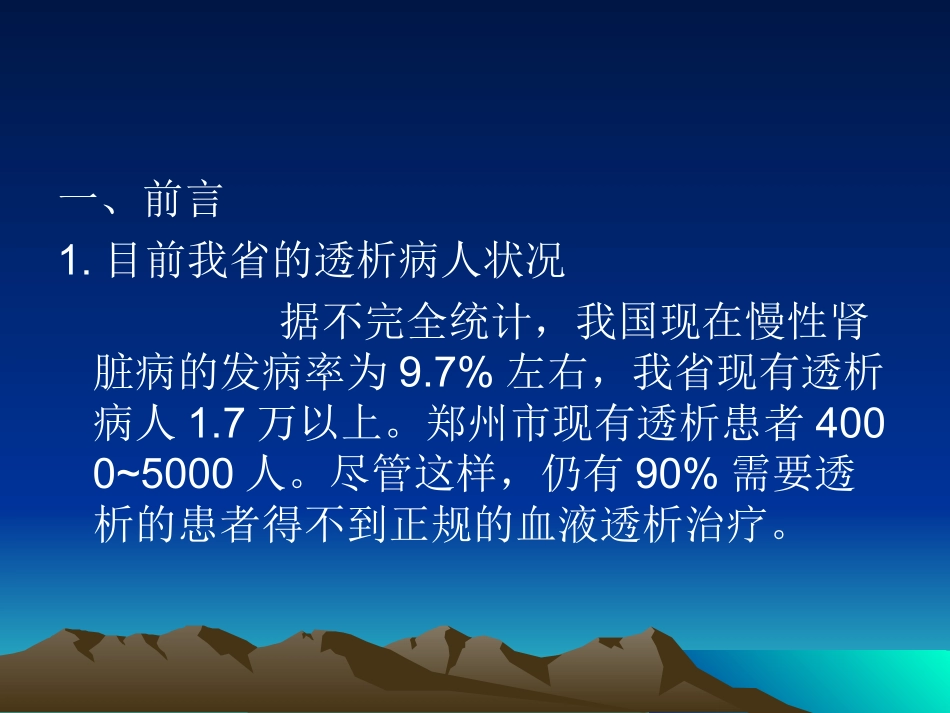 一、前言

1. 目前我省的透析病人状况

据不完全统计，我国现在慢性肾脏病的发病率为 9.7% 左右，我省现有透析病人 1.7 万以上。郑州市现有透析患者 4000~5000 人。尽管这样，仍有 90% 需要透析的患者得不到正规的血液透析治疗。